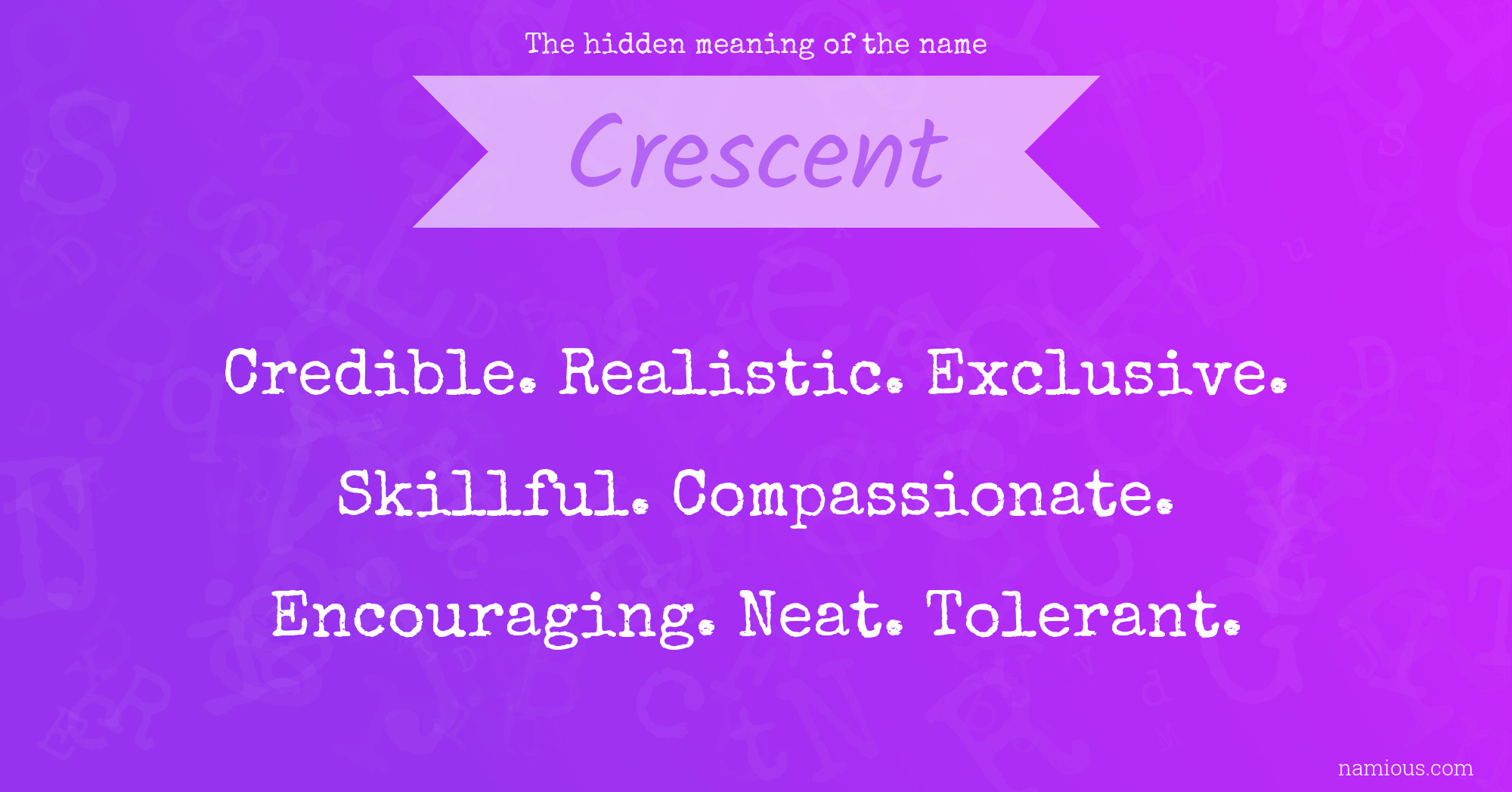 The hidden meaning of the name

Crescent

Credible. Realistic. Exclusive. Skillful. Compassionate. Encouraging. Neat. Tolerant.

namious.com